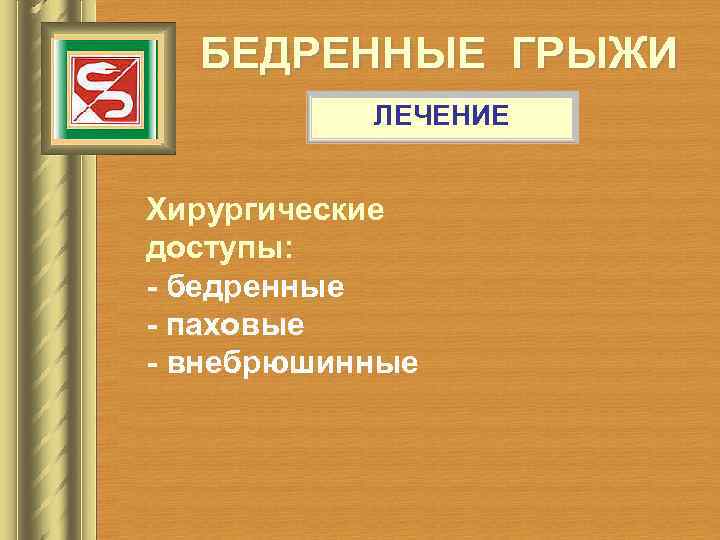 БЕДРЕННЫЕ ГРЫЖИ

ЛЕЧЕНИЕ

Хирургические доступы:
- бедренные
- паховые
- внебрюшинные